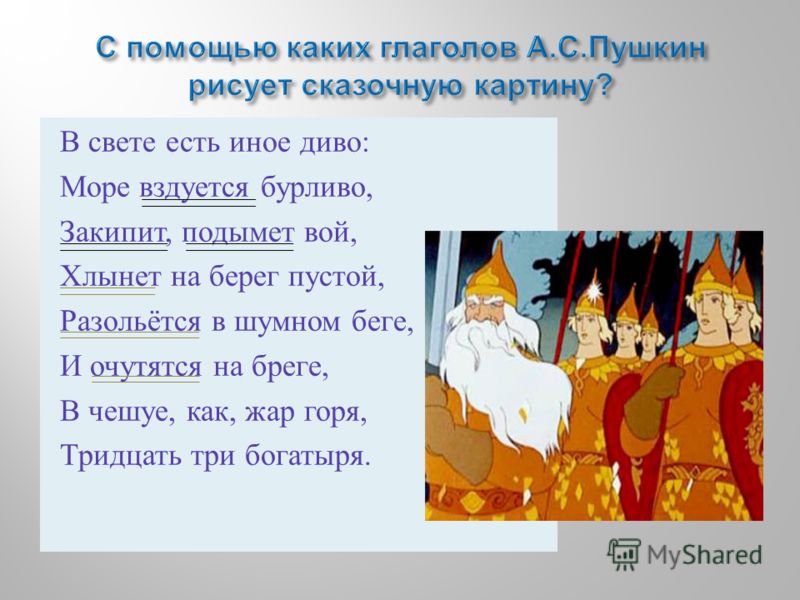 С помощью каких глаголов А.С.Пушкин рисует сказочную картину?

В свете есть иное диво:
Море вздуется бурливо,
Закипит, подымет вой,
Хлынет на берег пустой,
Разольётся в шумном беге,
И очутятся на бреге,
В чешуе, как, жар горя,
Тридцать три богатыря.

MyShared